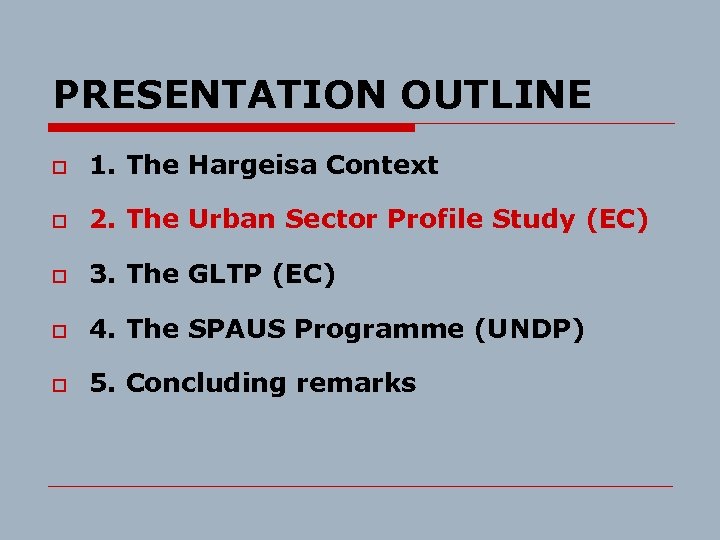 PRESENTATION OUTLINE

1. The Hargeisa Context

2. The Urban Sector Profile Study (EC)

3. The GLTP (EC)

4. The SPAUS Programme (UNDP)

5. Concluding remarks